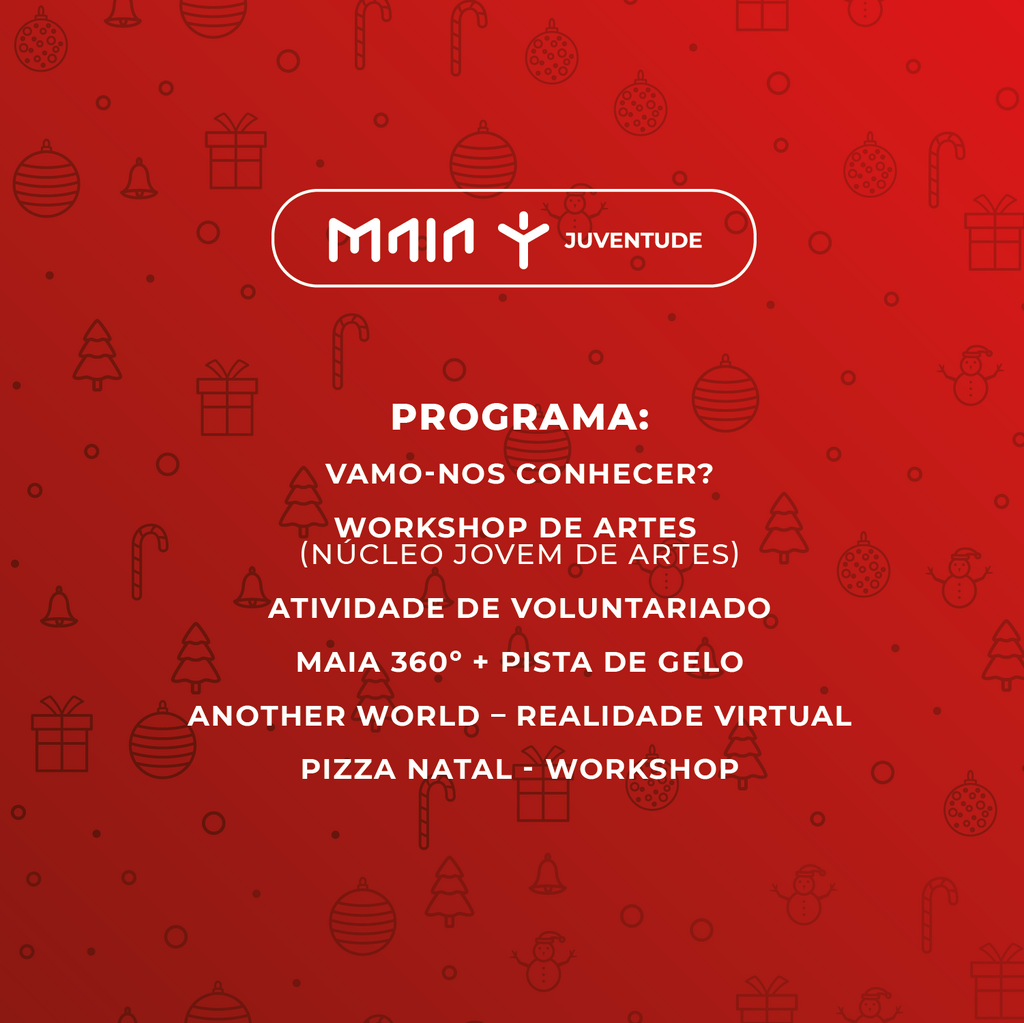 MAIA JUVENTUDE

PROGRAMA:

VAMO-NOS CONHECER?

WORKSHOP DE ARTES
(NÚCLEO JOVEM DE ARTES)

ATIVIDADE DE VOLUNTARIADO

MAIA 360° + PISTA DE GELO

ANOTHER WORLD – REALIDADE VIRTUAL

PIZZA NATAL - WORKSHOP